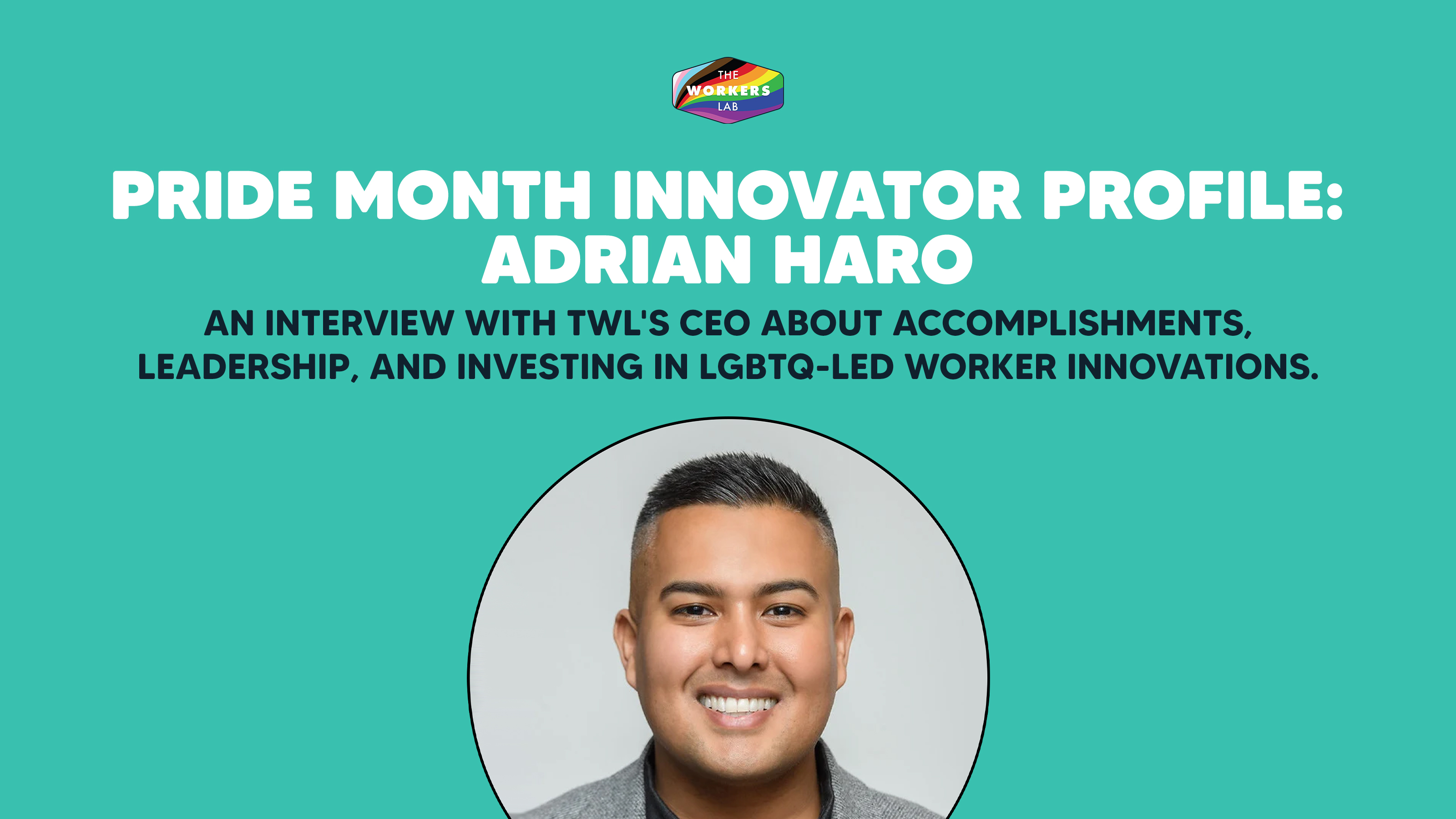 THE WORKERS LAB

PRIDE MONTH INNOVATOR PROFILE: ADRIAN HARO

AN INTERVIEW WITH TWL'S CEO ABOUT ACCOMPLISHMENTS, LEADERSHIP, AND INVESTING IN LGBTQ-LED WORKER INNOVATIONS.